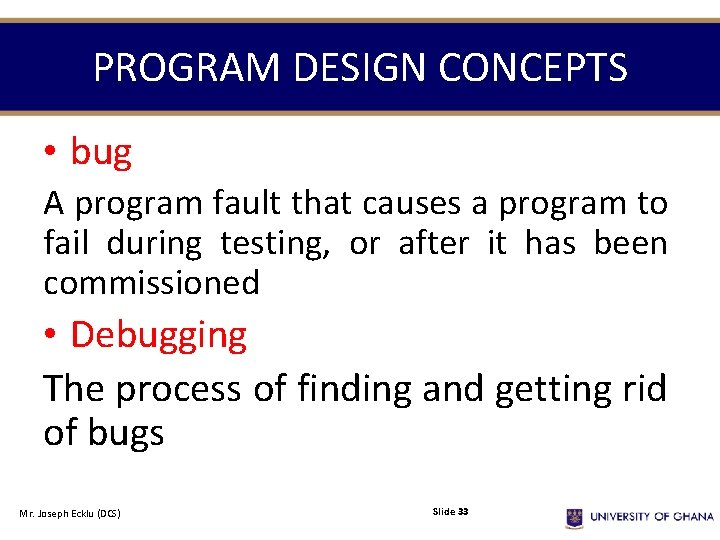 PROGRAM DESIGN CONCEPTS

• bug

A program fault that causes a program to fail during testing, or after it has been commissioned

• Debugging

The process of finding and getting rid of bugs

Mr. Joseph Ecklu (DCS)

Slide 33

UNIVERSITY OF GHANA